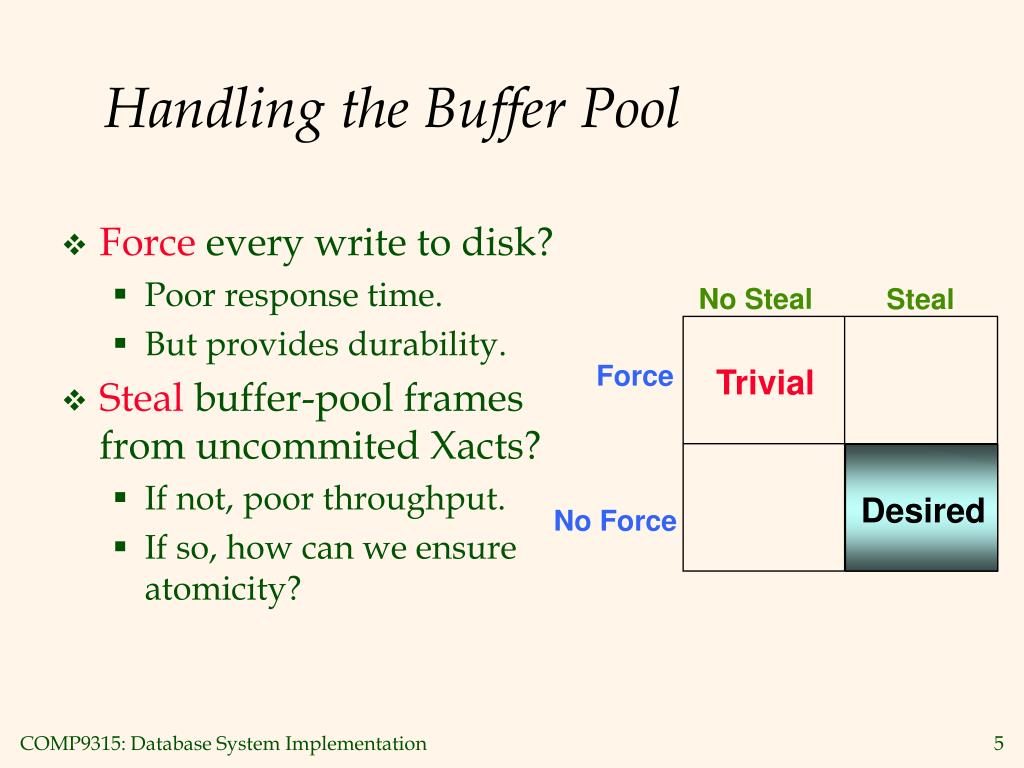 Handling the Buffer Pool

❖ Force every write to disk?
▪ Poor response time.
▪ But provides durability.
❖ Steal buffer-pool frames from uncommited Xacts?
▪ If not, poor throughput.
▪ If so, how can we ensure atomicity?

| | No Steal | Steal |
|---|---|---|
| Force | Trivial | |
| No Force | | Desired |

COMP9315: Database System Implementation

5